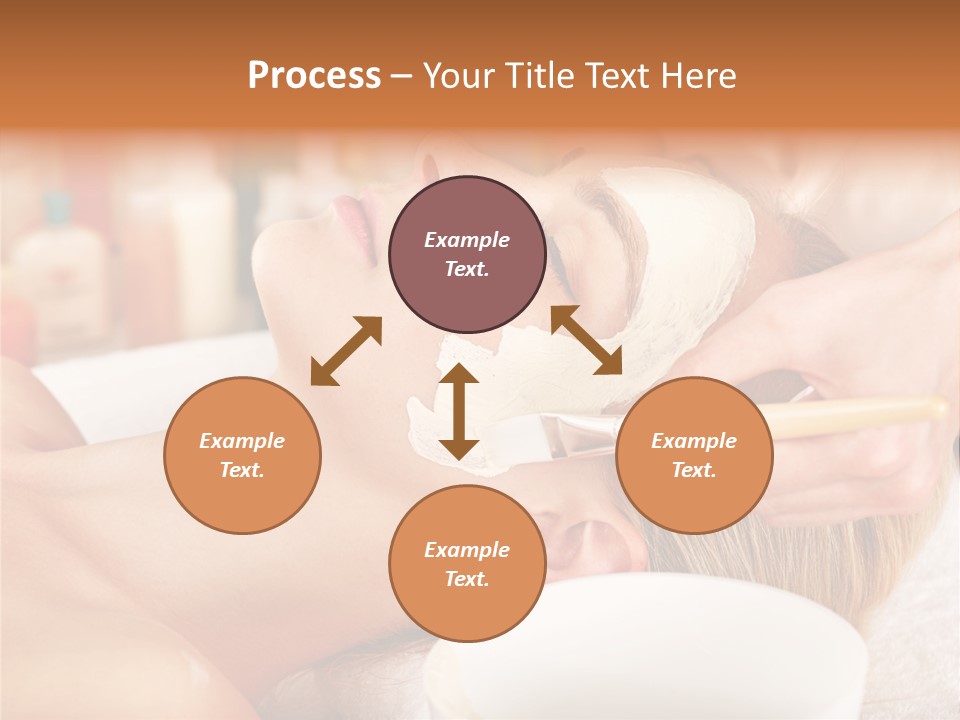 Process – Your Title Text Here

Example Text.

Example Text.

Example Text.

Example Text.